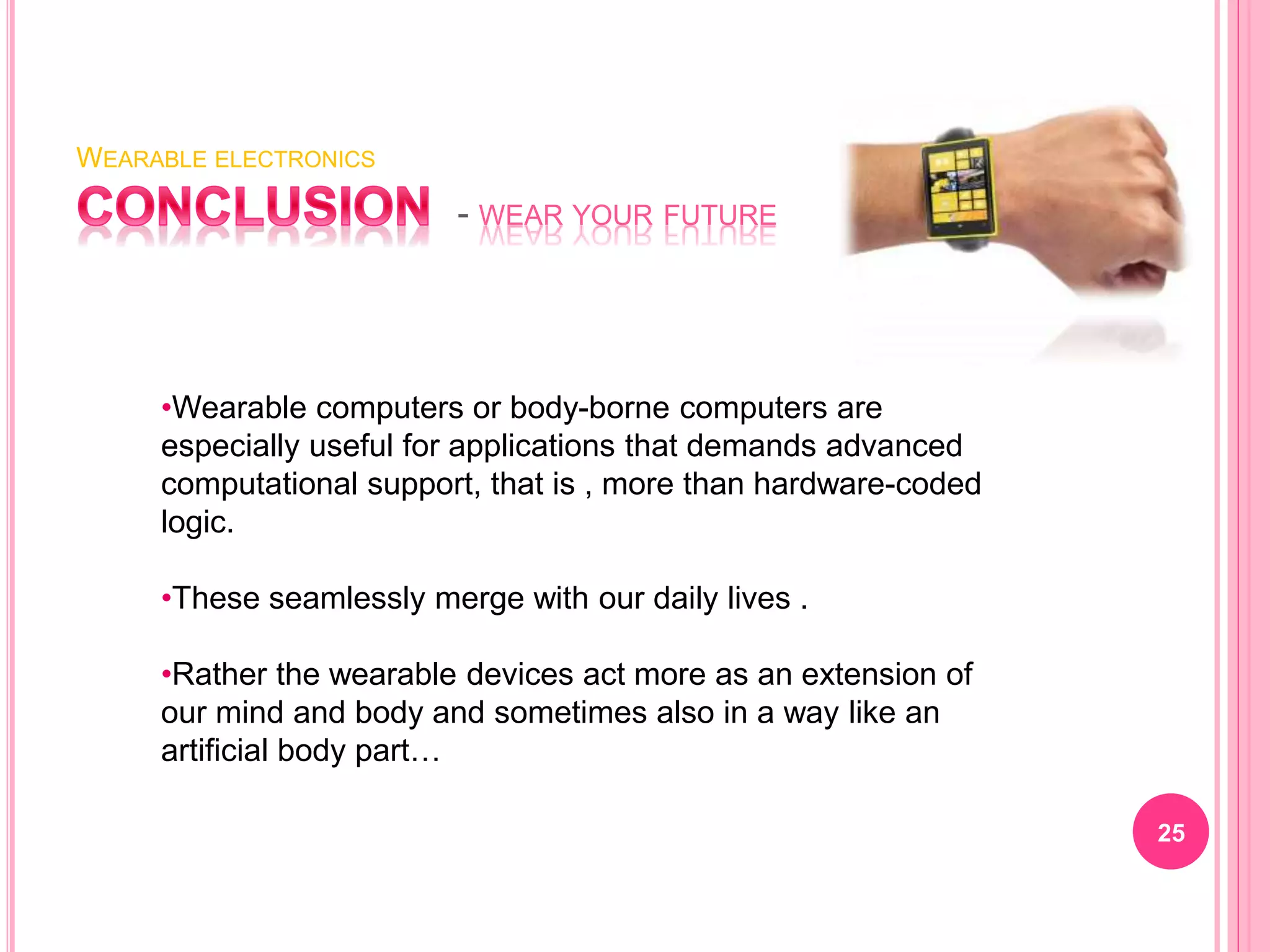 WEARABLE ELECTRONICS

CONCLUSION - WEAR YOUR FUTURE

•Wearable computers or body-borne computers are especially useful for applications that demands advanced computational support, that is , more than hardware-coded logic.

•These seamlessly merge with our daily lives .

•Rather the wearable devices act more as an extension of our mind and body and sometimes also in a way like an artificial body part…

25